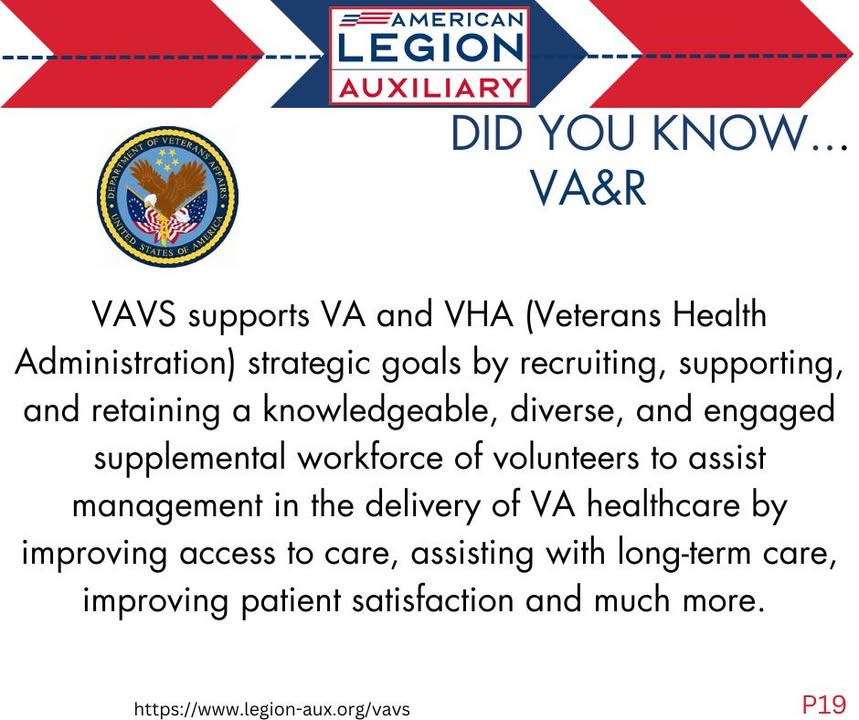 AMERICAN LEGION AUXILIARY

DEPARTMENT OF VETERANS AFFAIRS
UNITED STATES OF AMERICA

DID YOU KNOW...
VA&R

VAVS supports VA and VHA (Veterans Health Administration) strategic goals by recruiting, supporting, and retaining a knowledgeable, diverse, and engaged supplemental workforce of volunteers to assist management in the delivery of VA healthcare by improving access to care, assisting with long-term care, improving patient satisfaction and much more.

https://www.legion-aux.org/vavs

P19